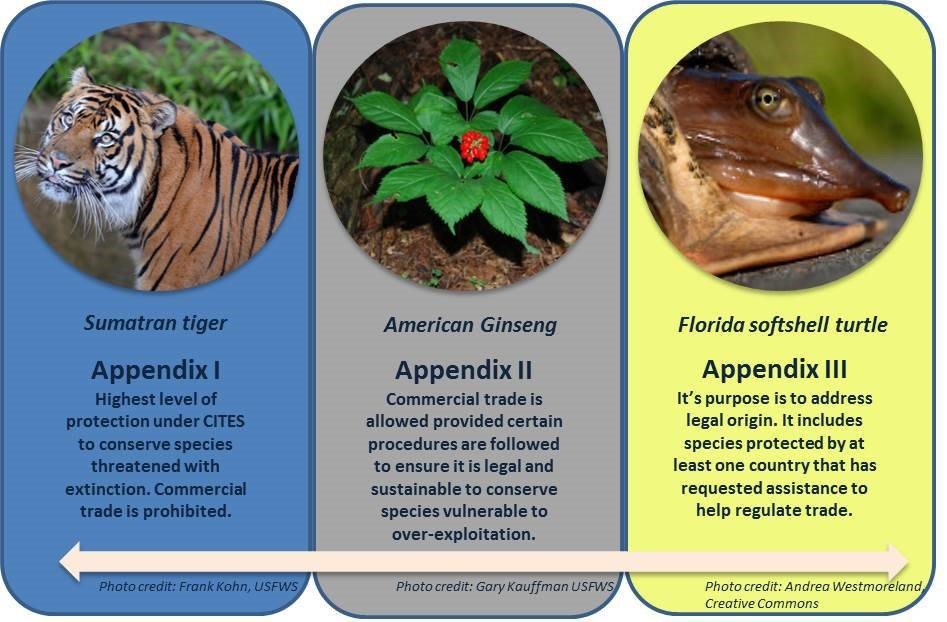 Sumatran tiger

Appendix I

Highest level of protection under CITES to conserve species threatened with extinction. Commercial trade is prohibited.

Photo credit: Frank Kohn, USFWS

American Ginseng

Appendix II

Commercial trade is allowed provided certain procedures are followed to ensure it is legal and sustainable to conserve species vulnerable to over-exploitation.

Photo credit: Gary Kauffman USFWS

Florida softshell turtle

Appendix III

It's purpose is to address legal origin. It includes species protected by at least one country that has requested assistance to help regulate trade.

Photo credit: Andrea Westmoreland, Creative Commons